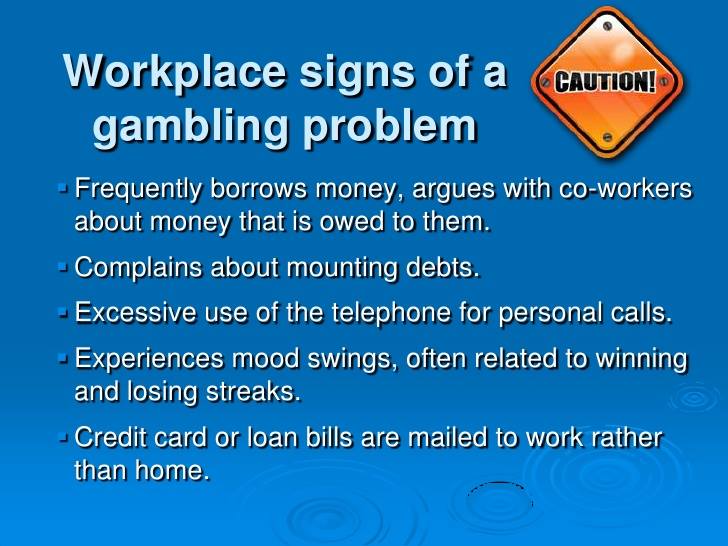 Workplace signs of a gambling problem

CAUTION!

- Frequently borrows money, argues with co-workers about money that is owed to them.
- Complains about mounting debts.
- Excessive use of the telephone for personal calls.
- Experiences mood swings, often related to winning and losing streaks.
- Credit card or loan bills are mailed to work rather than home.